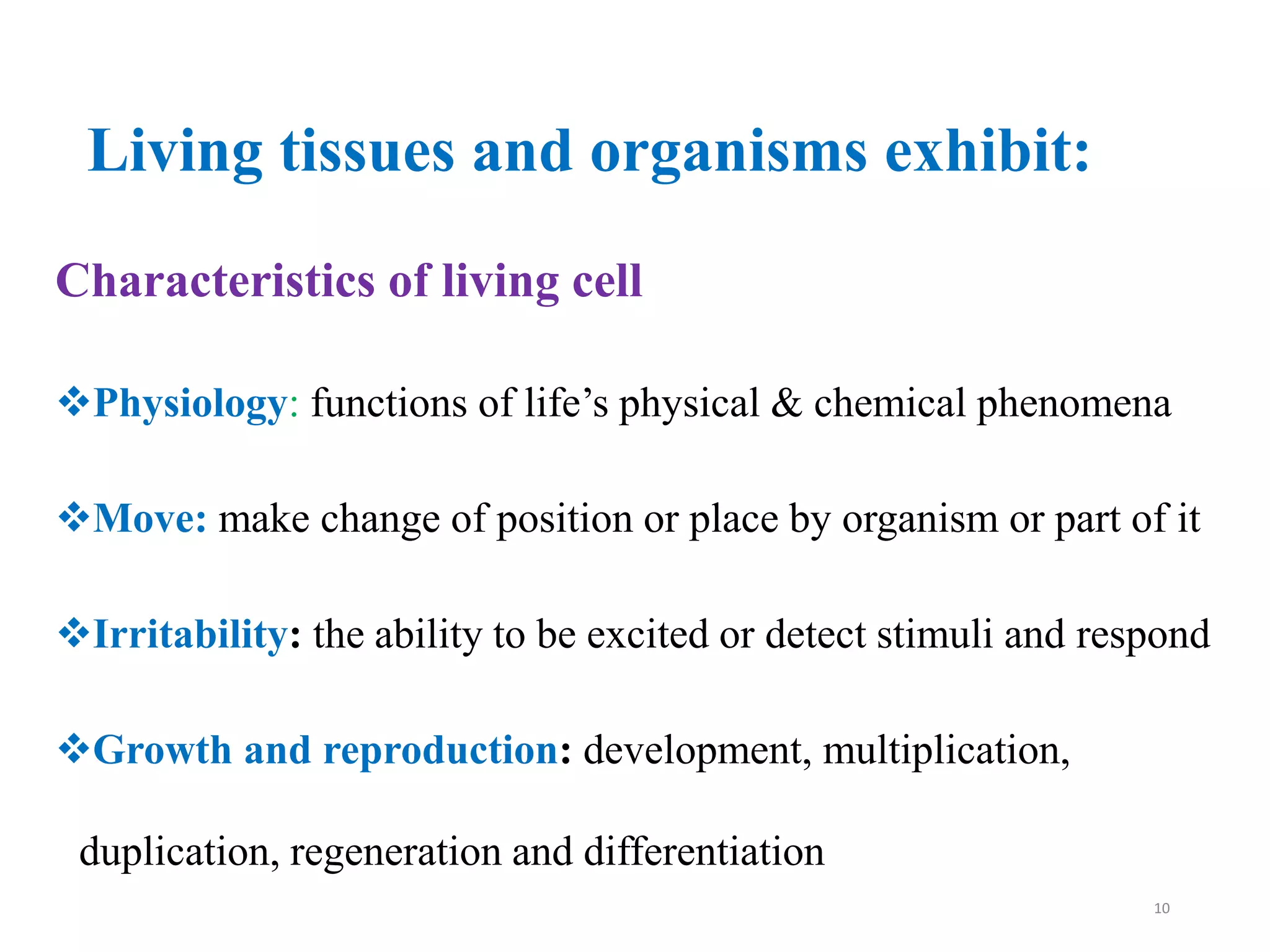 Living tissues and organisms exhibit:

Characteristics of living cell

❖Physiology: functions of life’s physical & chemical phenomena

❖Move: make change of position or place by organism or part of it

❖Irritability: the ability to be excited or detect stimuli and respond

❖Growth and reproduction: development, multiplication, duplication, regeneration and differentiation

10